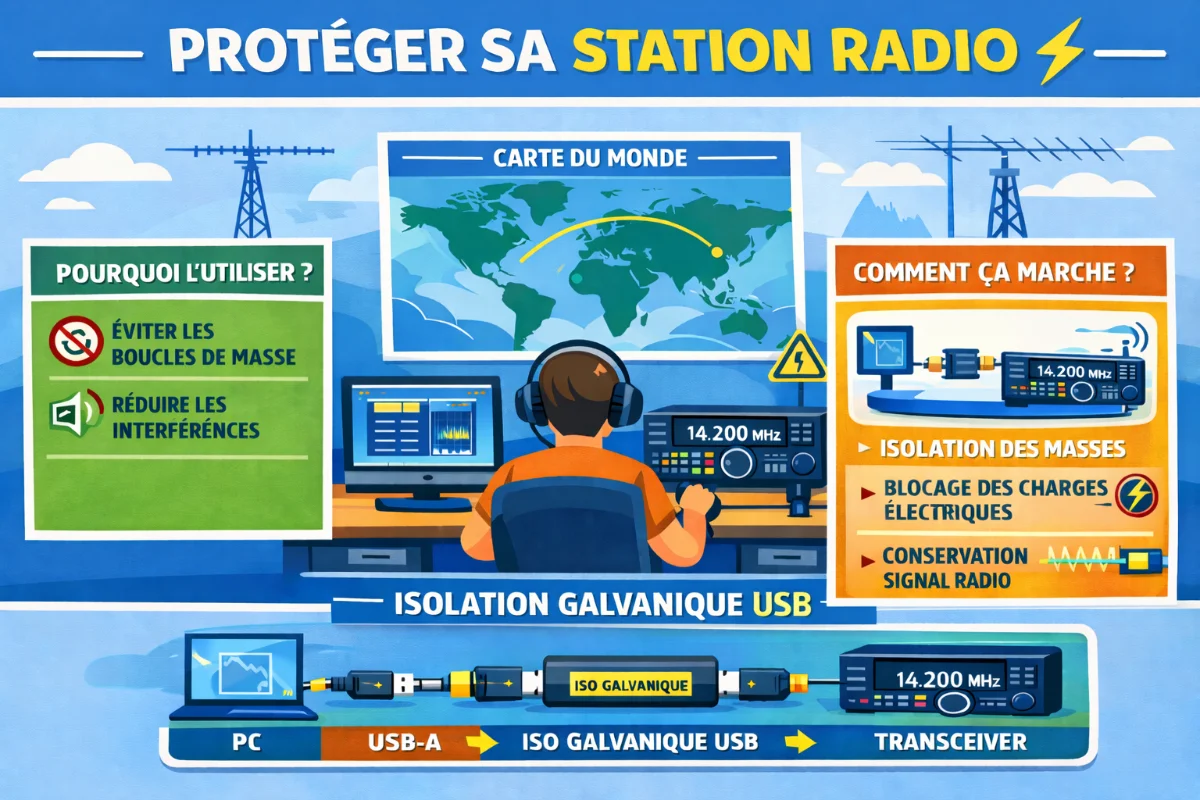 PROTÉGER SA STATION RADIO

CARTE DU MONDE

POURQUOI L'UTILISER ?

ÉVITER LES BOUCLES DE MASSE

RÉDUIRE LES INTERFÉRENCES

14.200 MHz

COMMENT ÇA MARCHE ?

14.200 MHz

ISOLATION DES MASSES

BLOCAGE DES CHARGES ÉLECTRIQUES

CONSERVATION SIGNAL RADIO

ISOLATION GALVANIQUE USB

ISO GALVANIQUE

14.200 MHz

PC

USB-A

ISO GALVANIQUE USB

TRANSCEIVER